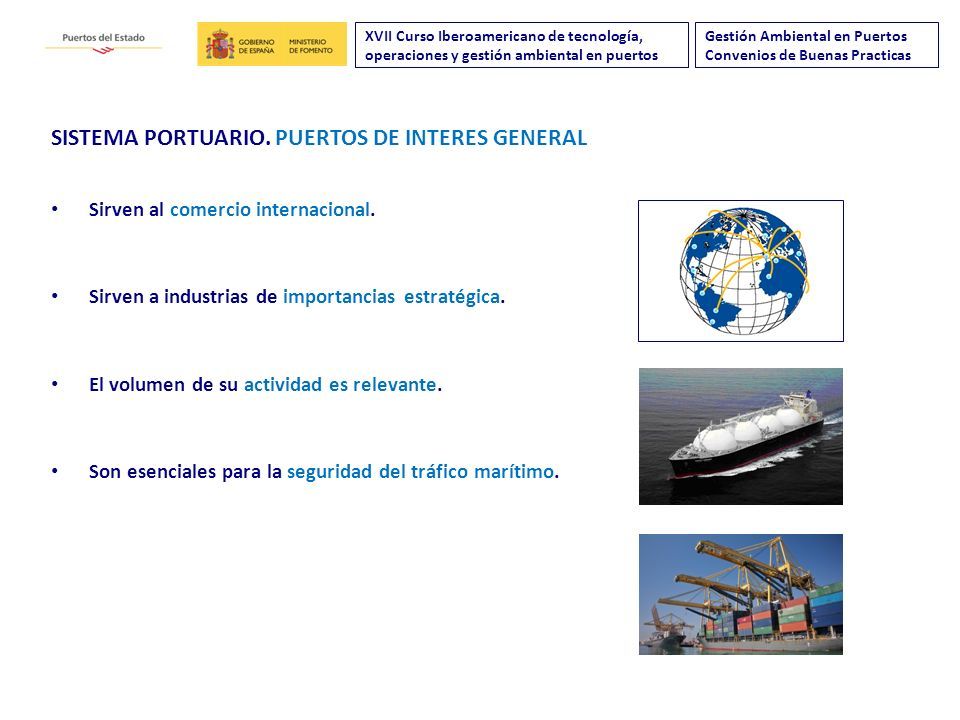 Puertos del Estado

GOBIERNO DE ESPAÑA MINISTERIO DE FOMENTO

XVII Curso Iberoamericano de tecnología, operaciones y gestión ambiental en puertos

Gestión Ambiental en Puertos
Convenios de Buenas Practicas

SISTEMA PORTUARIO. PUERTOS DE INTERES GENERAL

• Sirven al comercio internacional.

• Sirven a industrias de importancias estratégica.

• El volumen de su actividad es relevante.

• Son esenciales para la seguridad del tráfico marítimo.